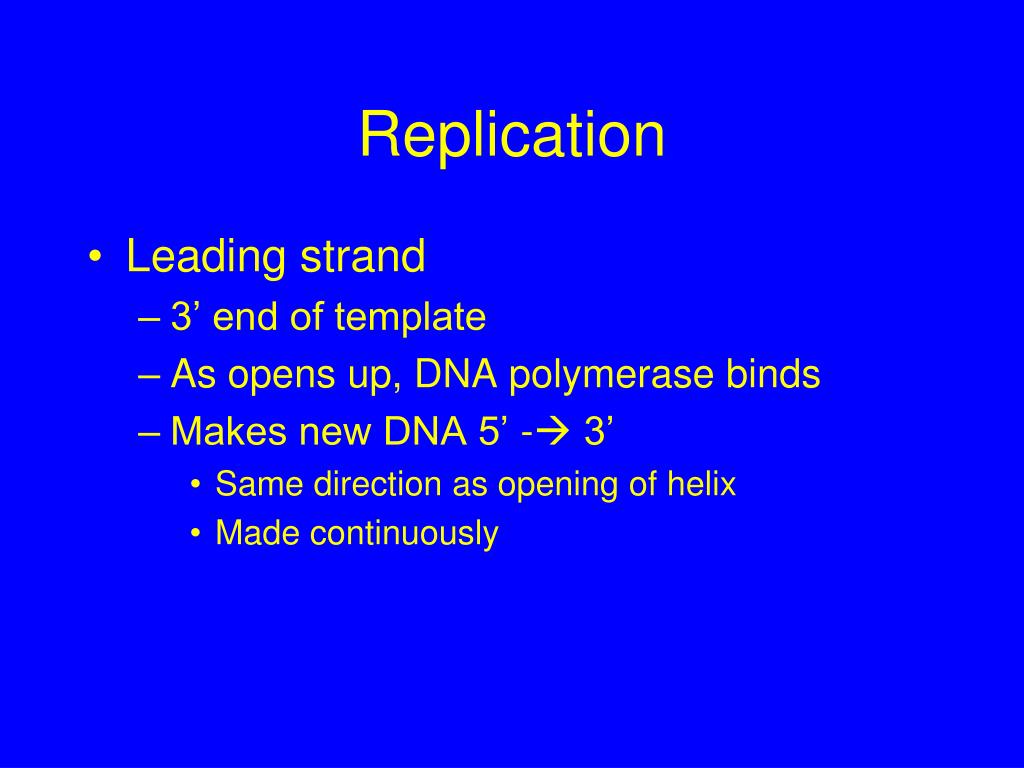 Replication

• Leading strand
– 3’ end of template
– As opens up, DNA polymerase binds
– Makes new DNA 5’ -→ 3’
• Same direction as opening of helix
• Made continuously